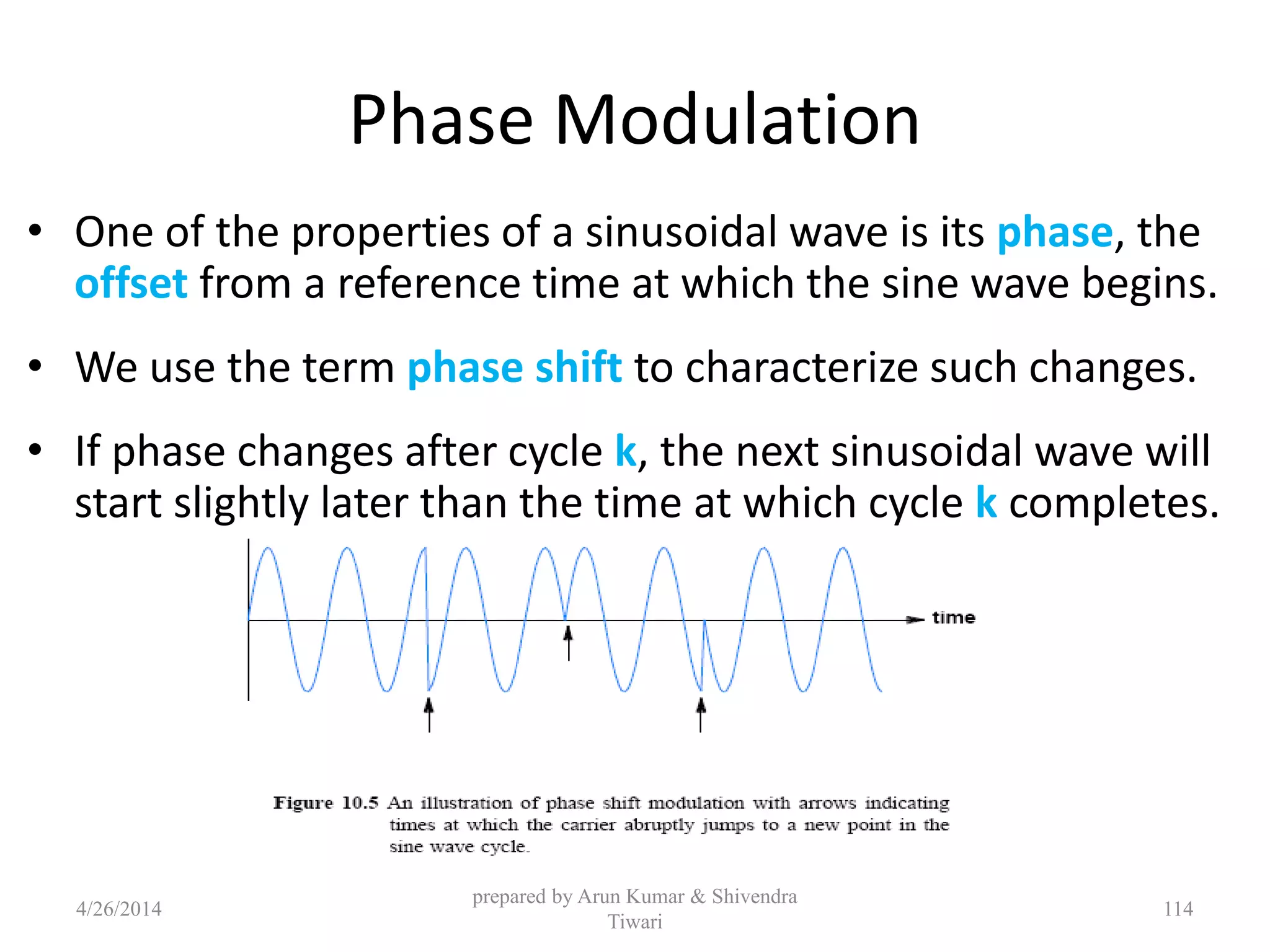 Phase Modulation

• One of the properties of a sinusoidal wave is its phase, the offset from a reference time at which the sine wave begins.

• We use the term phase shift to characterize such changes.

• If phase changes after cycle k, the next sinusoidal wave will start slightly later than the time at which cycle k completes.

time

Figure 10.5 An illustration of phase shift modulation with arrows indicating times at which the carrier abruptly jumps to a new point in the sine wave cycle.

4/26/2014

prepared by Arun Kumar & Shivendra Tiwari

114